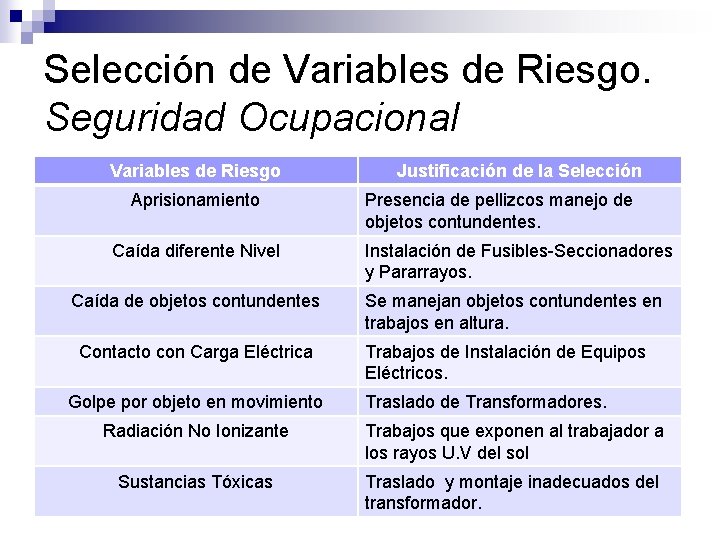 Selección de Variables de Riesgo.
Seguridad Ocupacional

| Variables de Riesgo | Justificación de la Selección |
|---|---|
| Aprisionamiento | Presencia de pellizcos manejo de objetos contundentes. |
| Caída diferente Nivel | Instalación de Fusibles-Seccionadores y Pararrayos. |
| Caída de objetos contundentes | Se manejan objetos contundentes en trabajos en altura. |
| Contacto con Carga Eléctrica | Trabajos de Instalación de Equipos Eléctricos. |
| Golpe por objeto en movimiento | Traslado de Transformadores. |
| Radiación No Ionizante | Trabajos que exponen al trabajador a los rayos U.V del sol |
| Sustancias Tóxicas | Traslado y montaje inadecuados del transformador. |